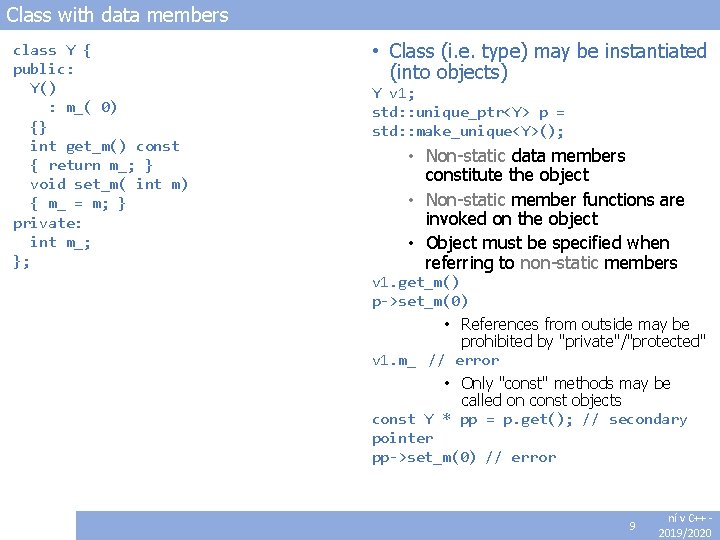 Class with data members

class Y {
public:
  Y()
    : m_( 0)
  {}
  int get_m() const
  { return m_; }
  void set_m( int m)
  { m_ = m; }
private:
  int m_;
};

• Class (i.e. type) may be instantiated (into objects)

Y v1;
std::unique_ptr<Y> p = std::make_unique<Y>();

• Non-static data members constitute the object
• Non-static member functions are invoked on the object
• Object must be specified when referring to non-static members

v1.get_m()
p->set_m(0)

• References from outside may be prohibited by "private"/"protected"

v1.m_ // error

• Only "const" methods may be called on const objects

const Y * pp = p.get(); // secondary pointer
pp->set_m(0) // error

9

ní v C++ - 2019/2020